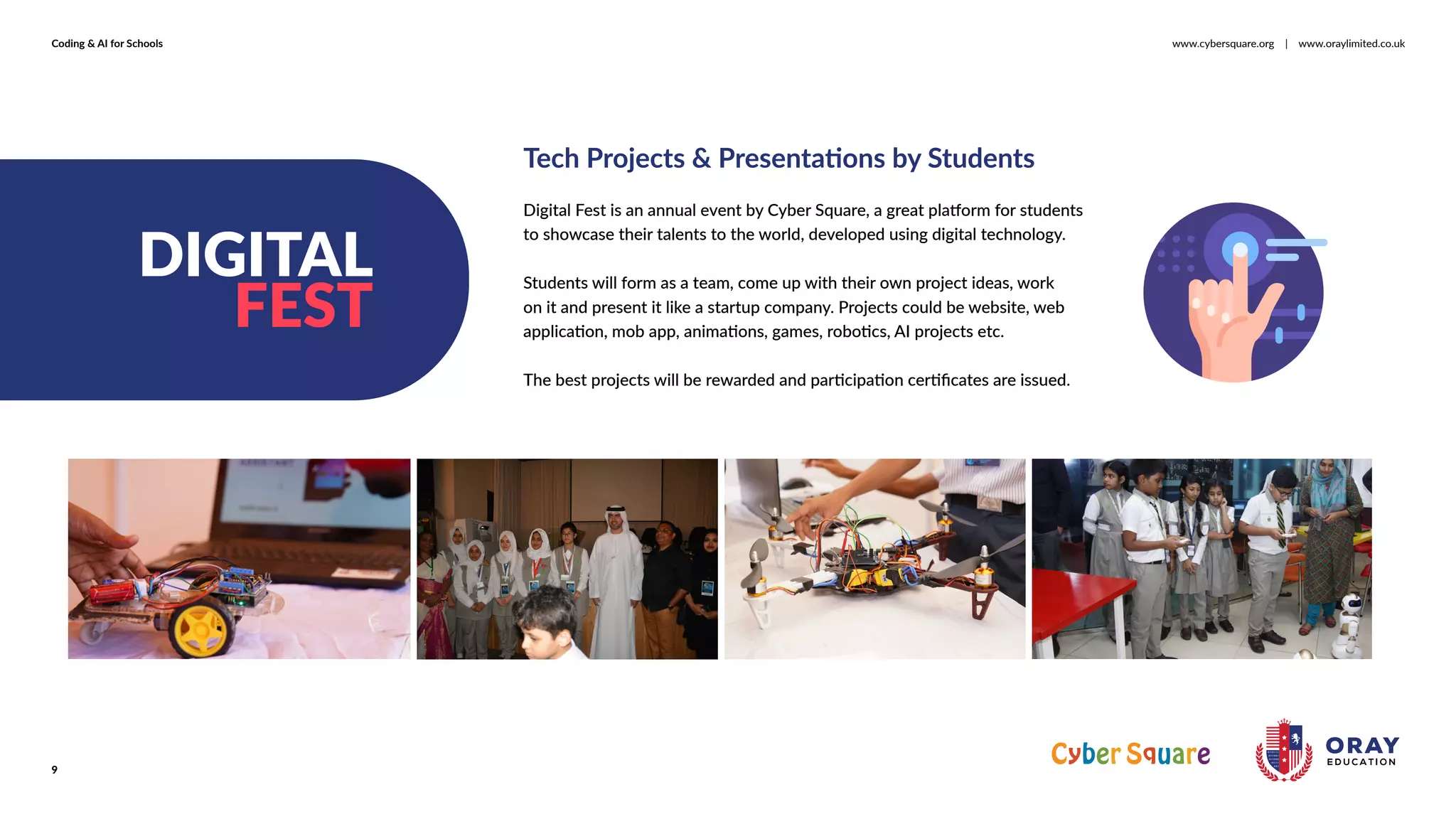 Coding & AI for Schools

www.cybersquare.org | www.oraylimited.co.uk

DIGITAL FEST

Tech Projects & Presentations by Students

Digital Fest is an annual event by Cyber Square, a great platform for students to showcase their talents to the world, developed using digital technology.

Students will form as a team, come up with their own project ideas, work on it and present it like a startup company. Projects could be website, web application, mob app, animations, games, robotics, AI projects etc.

The best projects will be rewarded and participation certificates are issued.

9

Cyber Square

ORAY EDUCATION